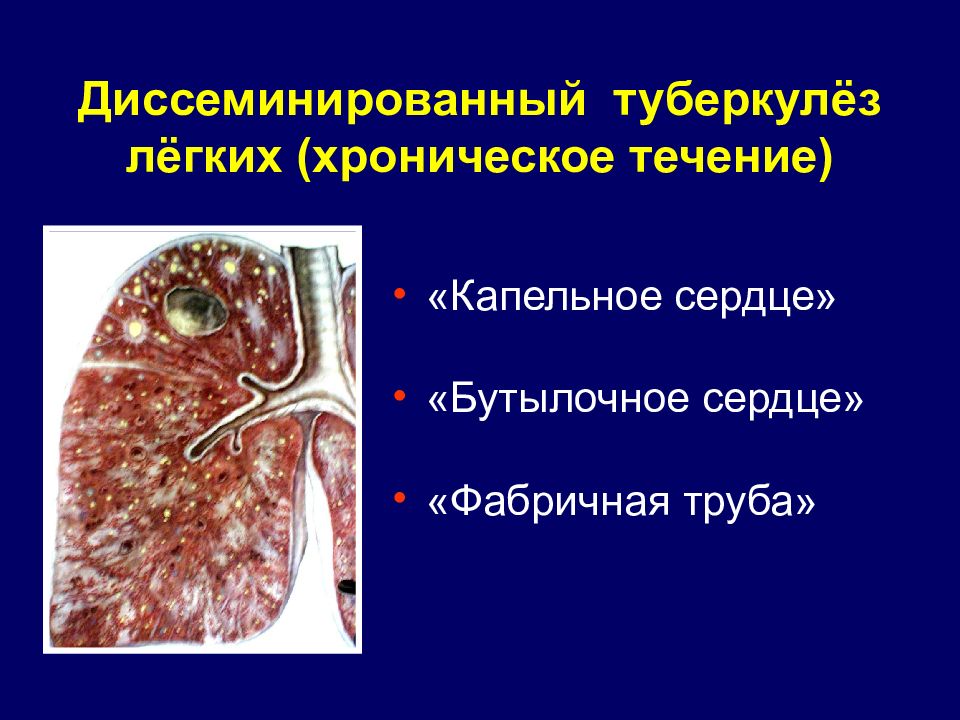 Диссеминированный туберкулёз лёгких (хроническое течение)

• «Капельное сердце»

• «Бутылочное сердце»

• «Фабричная труба»